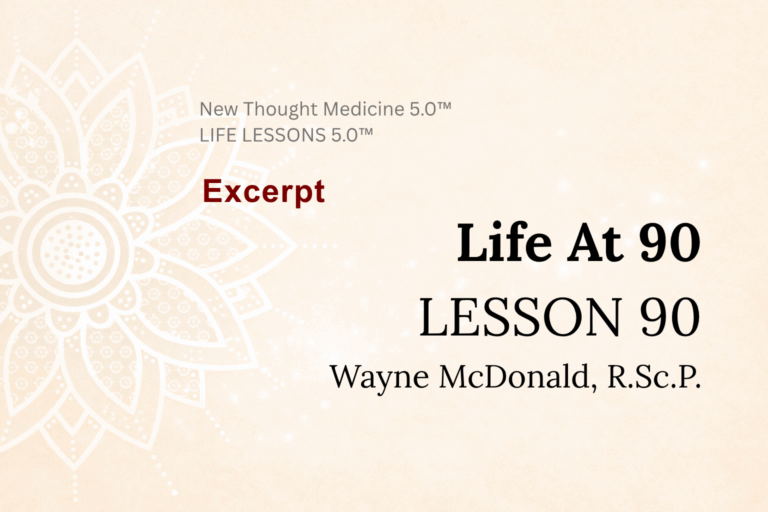 New Thought Medicine 5.0™
LIFE LESSONS 5.0™

Excerpt

Life At 90

LESSON 90

Wayne McDonald, R.Sc.P.